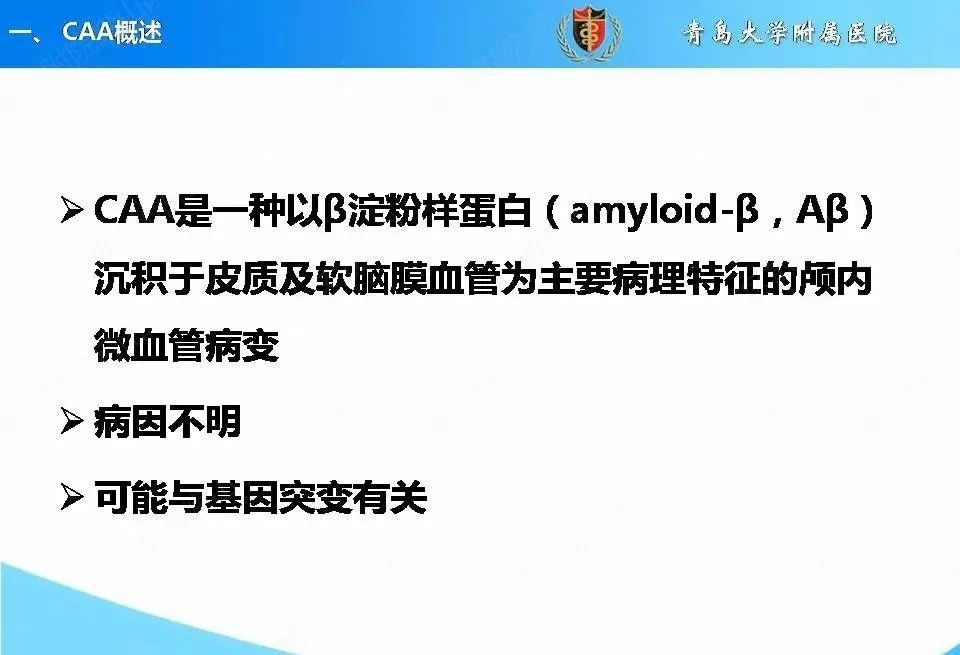 一、CAA概述

青岛大学附属医院

➢ CAA是一种以β淀粉样蛋白（amyloid-β，Aβ）沉积于皮质及软脑膜血管为主要病理特征的颅内微血管病变

➢ 病因不明

➢ 可能与基因突变有关